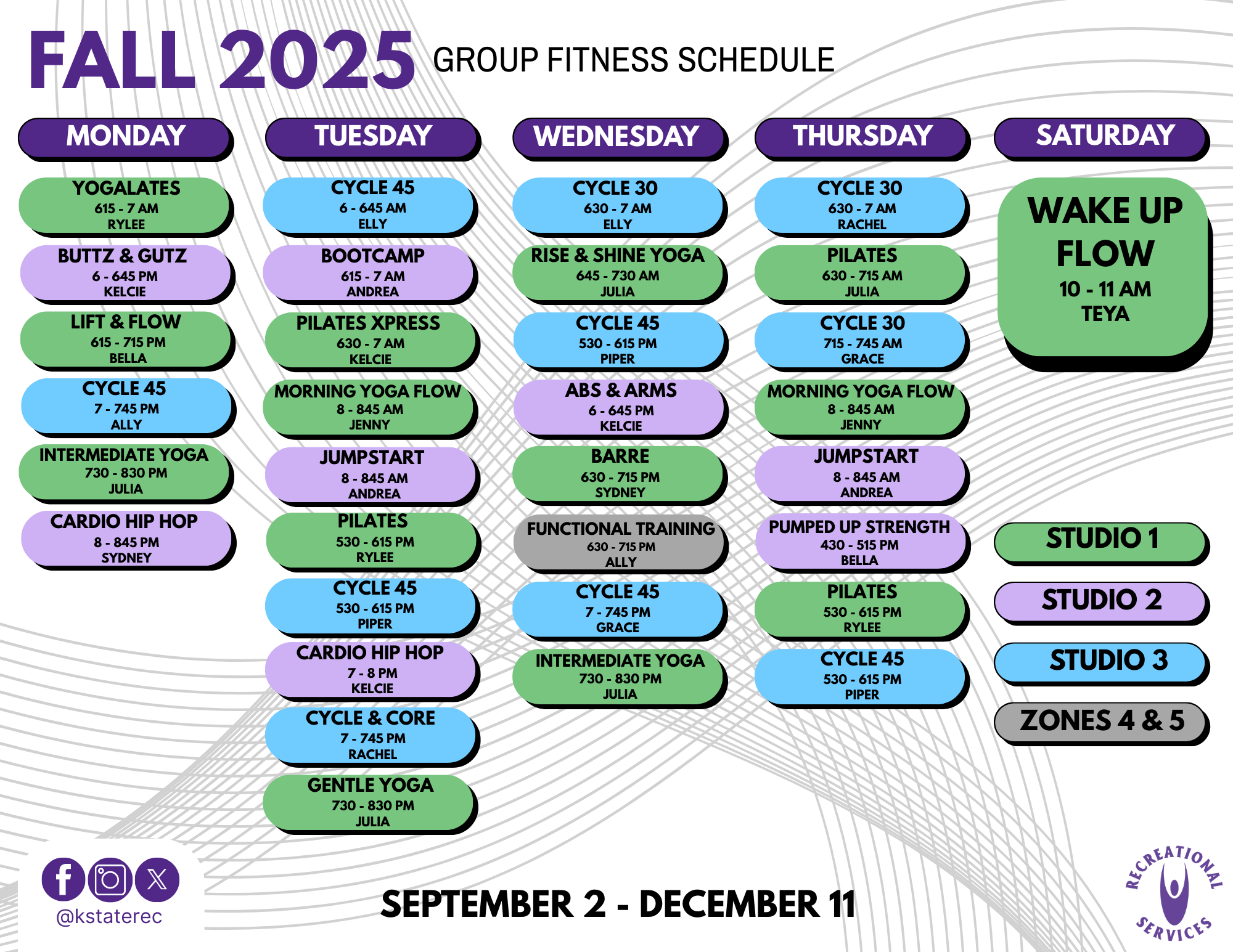 FALL 2025 GROUP FITNESS SCHEDULE

MONDAY

YOGALATES
615 - 7 AM
RYLEE

BUTTZ & GUTZ
6 - 645 PM
KELCIE

LIFT & FLOW
615 - 715 PM
BELLA

CYCLE 45
7 - 745 PM
ALLY

INTERMEDIATE YOGA
730 - 830 PM
JULIA

CARDIO HIP HOP
8 - 845 PM
SYDNEY

TUESDAY

CYCLE 45
6 - 645 AM
ELLY

BOOTCAMP
615 - 7 AM
ANDREA

PILATES XPRESS
630 - 7 AM
KELCIE

MORNING YOGA FLOW
8 - 845 AM
JENNY

JUMPSTART
8 - 845 AM
ANDREA

PILATES
530 - 615 PM
RYLEE

CYCLE 45
530 - 615 PM
PIPER

CARDIO HIP HOP
7 - 8 PM
KELCIE

CYCLE & CORE
7 - 745 PM
RACHEL

GENTLE YOGA
730 - 830 PM
JULIA

WEDNESDAY

CYCLE 30
630 - 7 AM
ELLY

RISE & SHINE YOGA
645 - 730 AM
JULIA

CYCLE 45
530 - 615 PM
PIPER

ABS & ARMS
6 - 645 PM
KELCIE

BARRE
630 - 715 PM
SYDNEY

FUNCTIONAL TRAINING
630 - 715 PM
ALLY

CYCLE 45
7 - 745 PM
GRACE

INTERMEDIATE YOGA
730 - 830 PM
JULIA

THURSDAY

CYCLE 30
630 - 7 AM
RACHEL

PILATES
630 - 715 AM
JULIA

CYCLE 30
715 - 745 AM
GRACE

MORNING YOGA FLOW
8 - 845 AM
JENNY

JUMPSTART
8 - 845 AM
ANDREA

PUMPED UP STRENGTH
430 - 515 PM
BELLA

PILATES
530 - 615 PM
RYLEE

CYCLE 45
530 - 615 PM
PIPER

SATURDAY

WAKE UP FLOW
10 - 11 AM
TEYA

STUDIO 1
STUDIO 2
STUDIO 3
ZONES 4 & 5

@kstaterec

SEPTEMBER 2 - DECEMBER 11

RECREATIONAL SERVICES